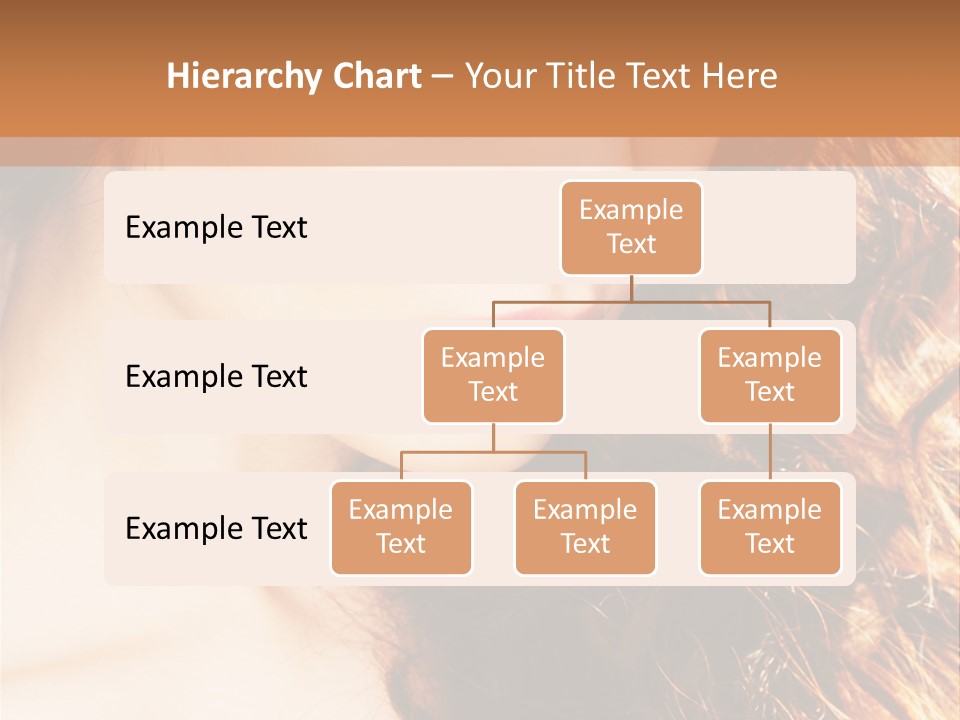 Hierarchy Chart – Your Title Text Here

Example Text

Example Text

Example Text

Example Text

Example Text

Example Text

Example Text

Example Text

Example Text